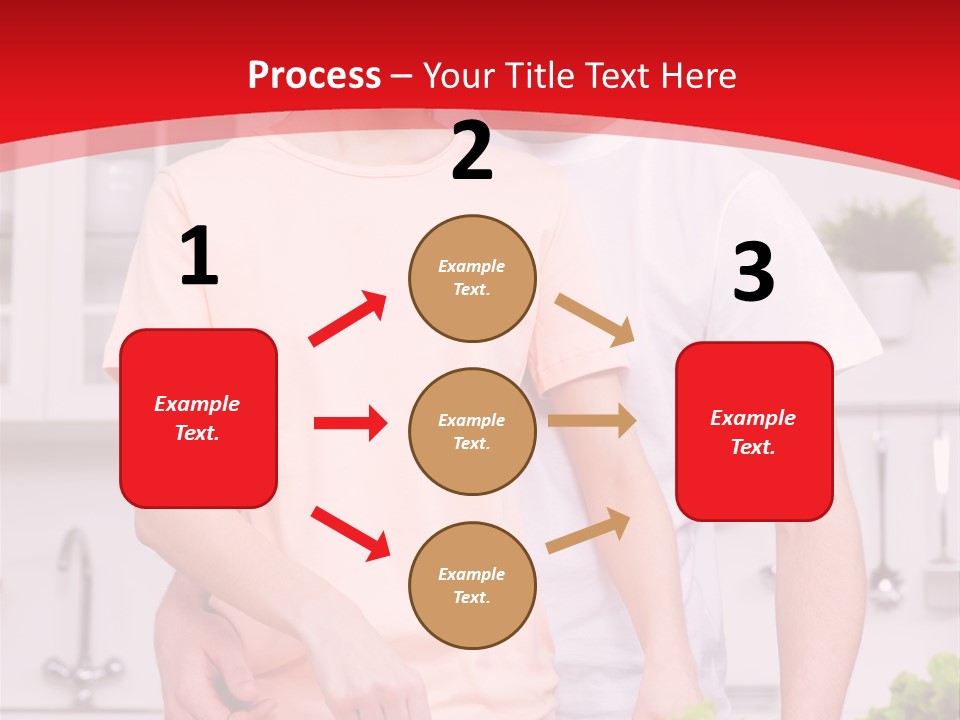 Process – Your Title Text Here

1

Example Text.

2

Example Text.

Example Text.

Example Text.

3

Example Text.